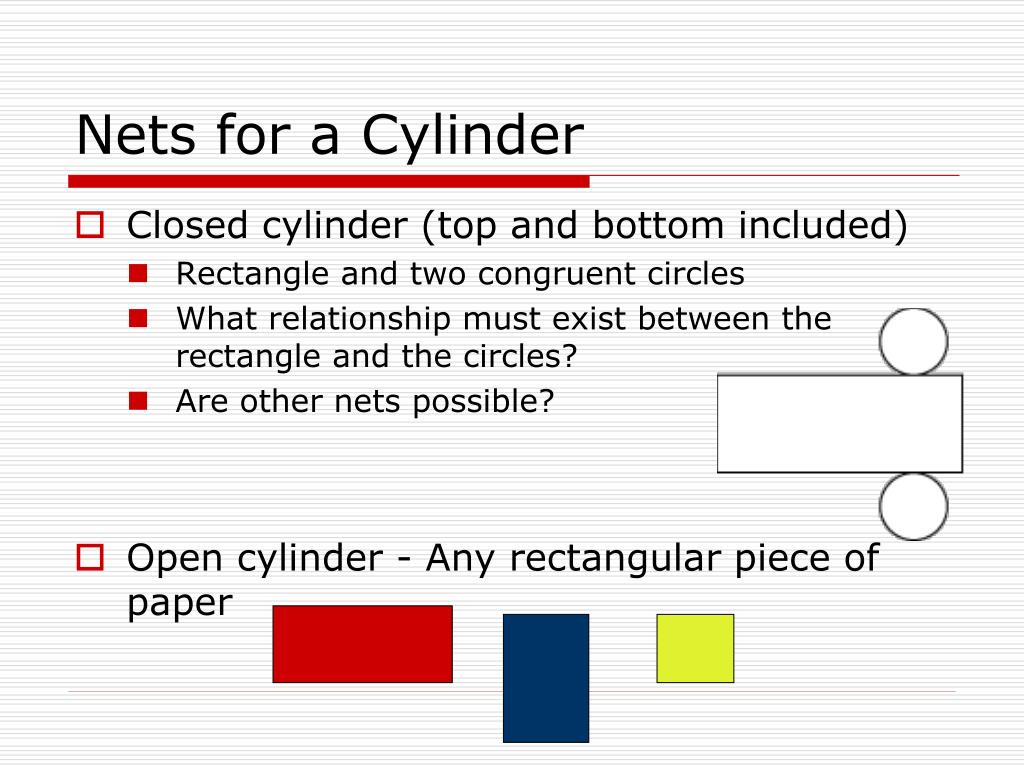 Nets for a Cylinder

Closed cylinder (top and bottom included)

Rectangle and two congruent circles

What relationship must exist between the rectangle and the circles?

Are other nets possible?

Open cylinder - Any rectangular piece of paper